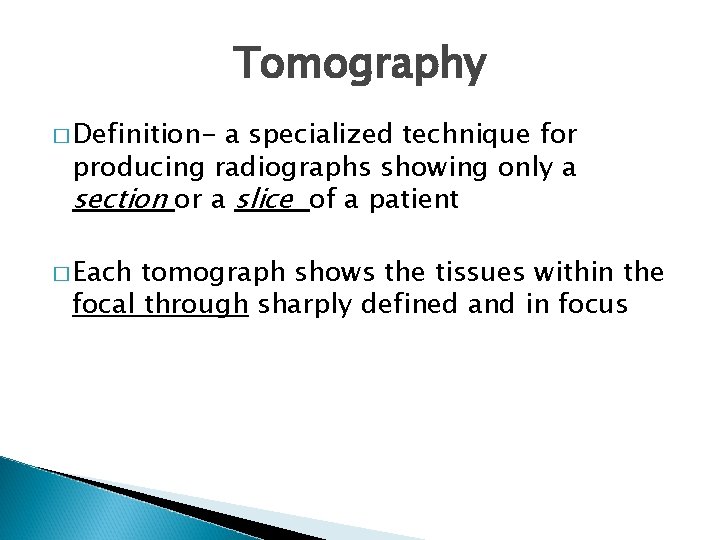 Tomography

□ Definition- a specialized technique for producing radiographs showing only a section or a slice of a patient

□ Each tomograph shows the tissues within the focal through sharply defined and in focus